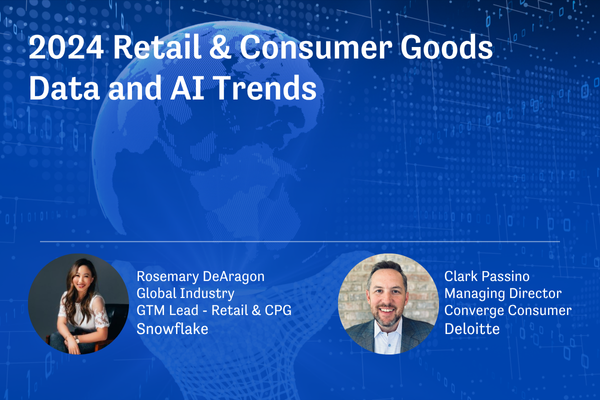 2024 Retail & Consumer Goods Data and AI Trends

Rosemary DeAragon
Global Industry
GTM Lead - Retail & CPG
Snowflake

Clark Passino
Managing Director
Converge Consumer
Deloitte